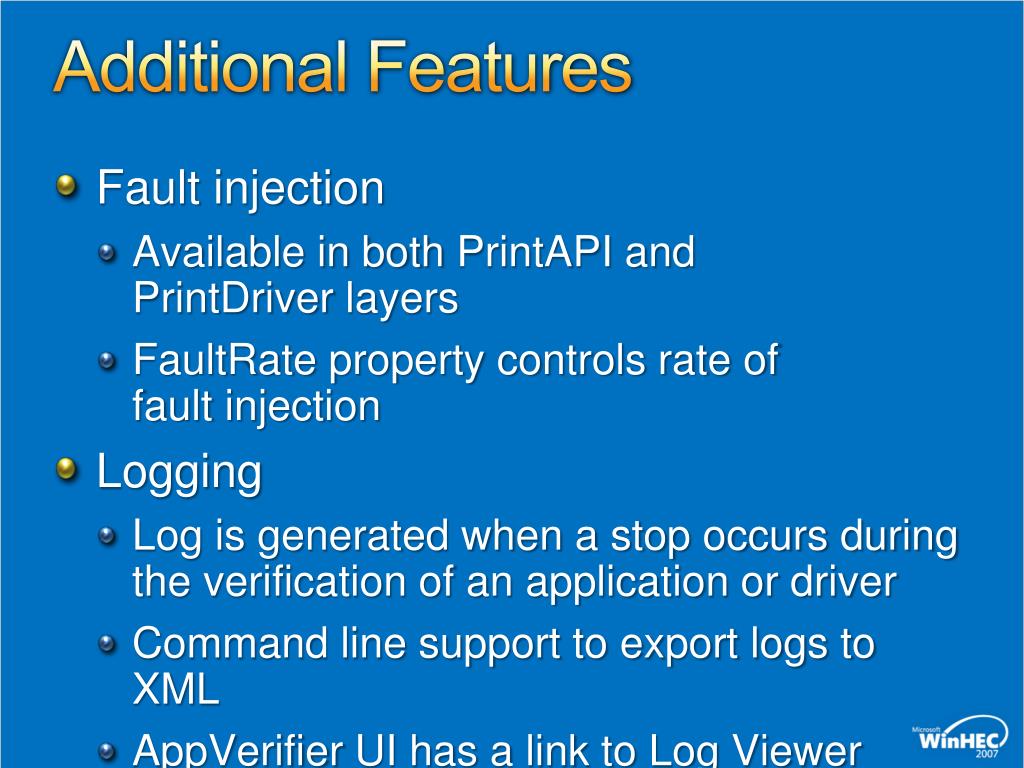 Additional Features

Fault injection

Available in both PrintAPI and PrintDriver layers

FaultRate property controls rate of fault injection

Logging

Log is generated when a stop occurs during the verification of an application or driver

Command line support to export logs to XML

AppVerifier UI has a link to Log Viewer

Microsoft WinHEC 2007